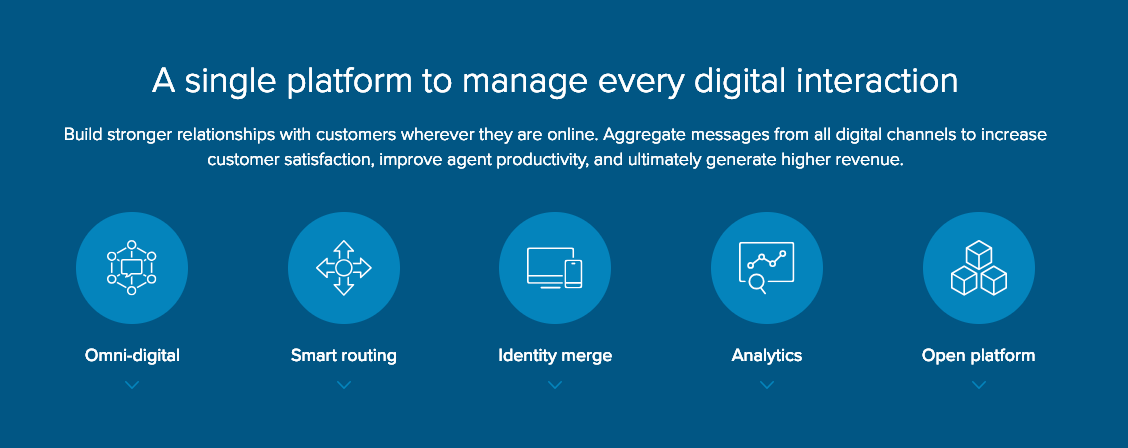 A single platform to manage every digital interaction

Build stronger relationships with customers wherever they are online. Aggregate messages from all digital channels to increase customer satisfaction, improve agent productivity, and ultimately generate higher revenue.

Omni-digital

Smart routing

Identity merge

Analytics

Open platform